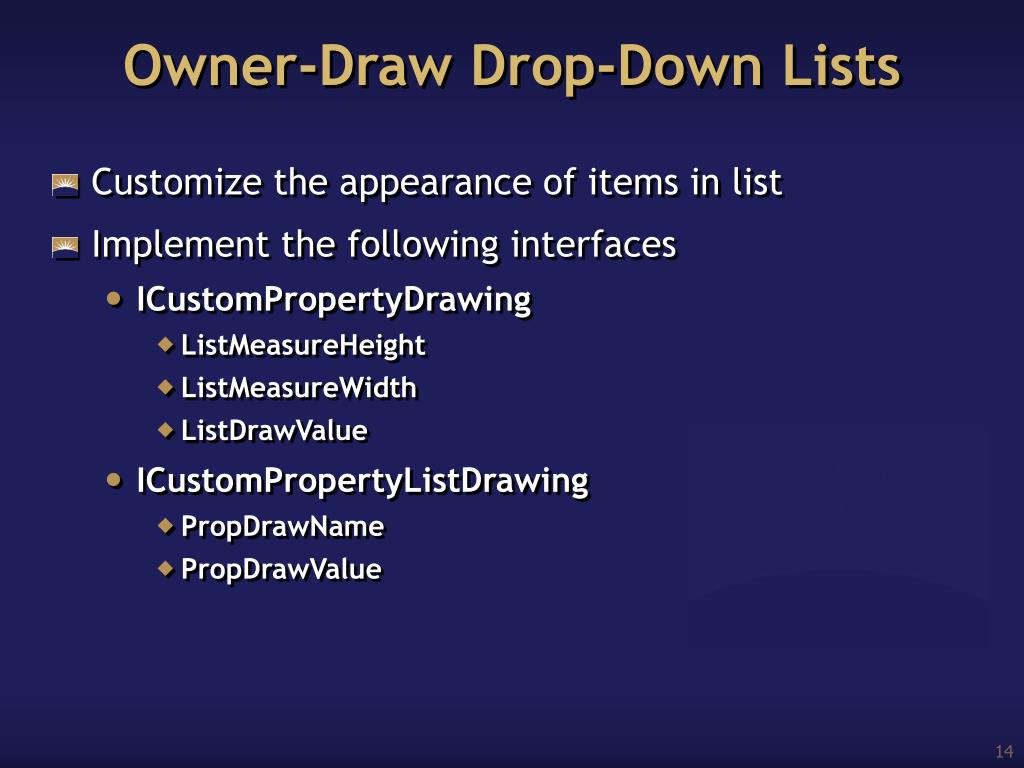 Owner-Draw Drop-Down Lists

Customize the appearance of items in list

Implement the following interfaces

ICustomPropertyDrawing

ListMeasureHeight

ListMeasureWidth

ListDrawValue

ICustomPropertyListDrawing

PropDrawName

PropDrawValue

14